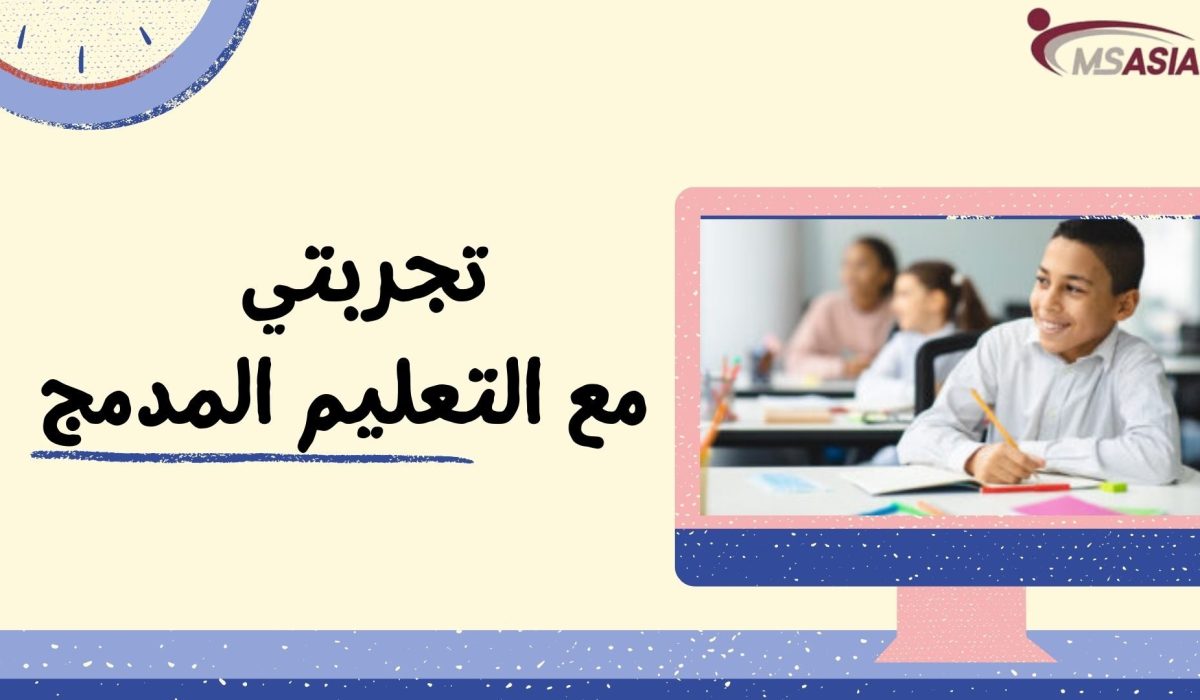 MSASIA

تجربتي
مع التعليم المدمج